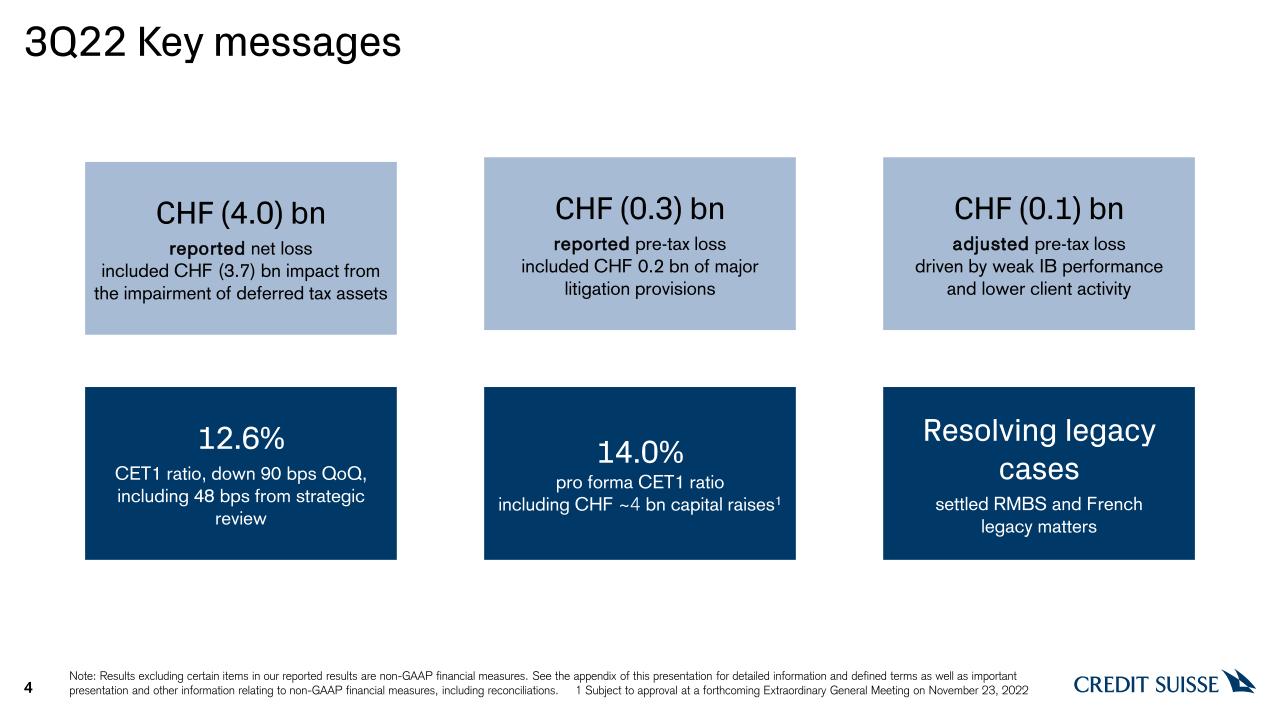 3Q22 Key messages

CHF (4.0) bn
reported net loss included CHF (3.7) bn impact from the impairment of deferred tax assets

CHF (0.3) bn
reported pre-tax loss included CHF 0.2 bn of major litigation provisions

CHF (0.1) bn
adjusted pre-tax loss driven by weak IB performance and lower client activity

12.6%
CET1 ratio, down 90 bps QoQ, including 48 bps from strategic review

14.0%
pro forma CET1 ratio including CHF ~4 bn capital raises$^1$

Resolving legacy cases
settled RMBS and French legacy matters

4

Note: Results excluding certain items in our reported results are non-GAAP financial measures. See the appendix of this presentation for detailed information and defined terms as well as important presentation and other information relating to non-GAAP financial measures, including reconciliations. 1 Subject to approval at a forthcoming Extraordinary General Meeting on November 23, 2022

CREDIT SUISSE